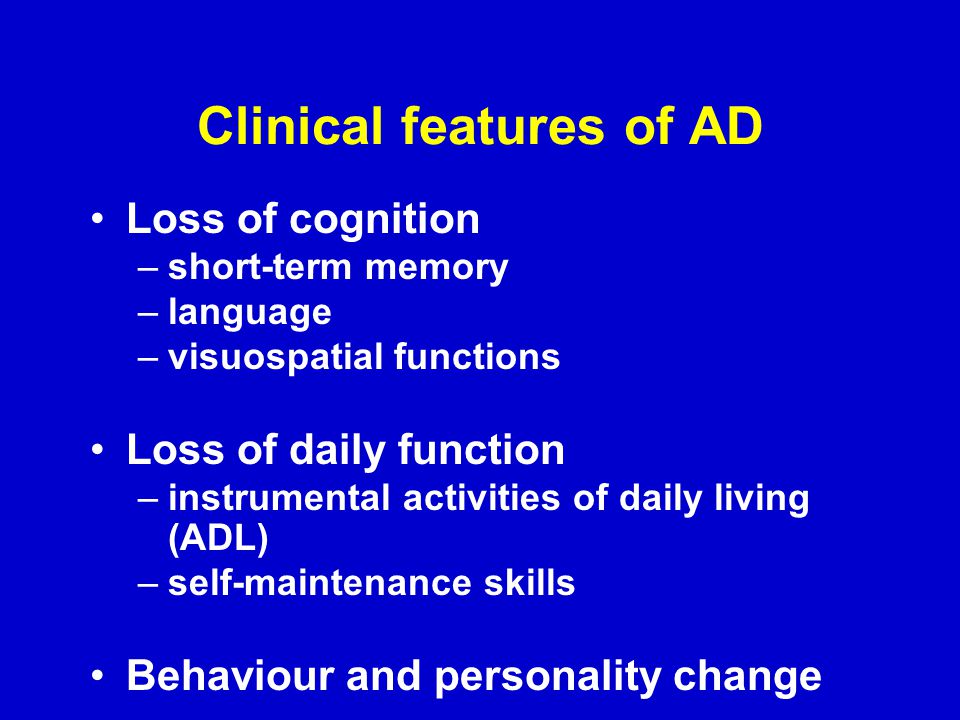 Clinical features of AD

• Loss of cognition
– short-term memory
– language
– visuospatial functions

• Loss of daily function
– instrumental activities of daily living (ADL)
– self-maintenance skills

• Behaviour and personality change